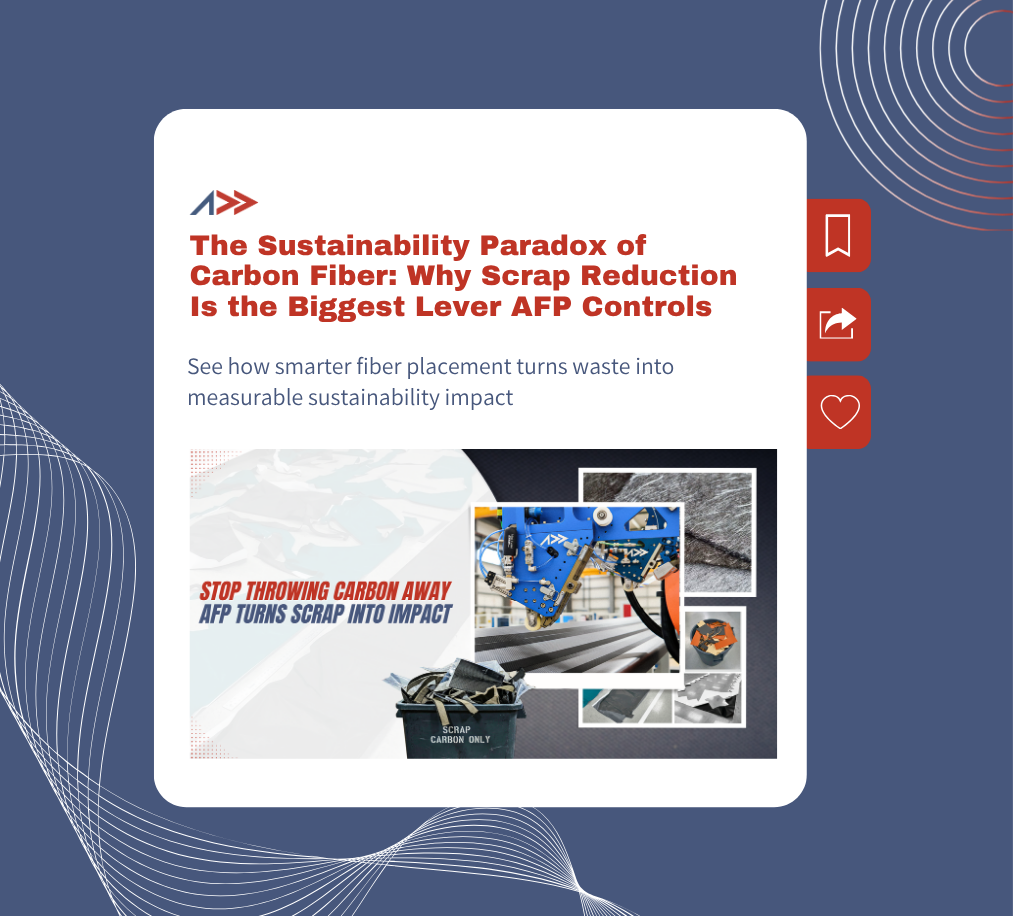 The Sustainability Paradox of Carbon Fiber: Why Scrap Reduction Is the Biggest Lever AFP Controls

See how smarter fiber placement turns waste into measurable sustainability impact

STOP THROWING CARBON AWAY
AFP TURNS SCRAP INTO IMPACT

SCRAP
CARBON ONLY